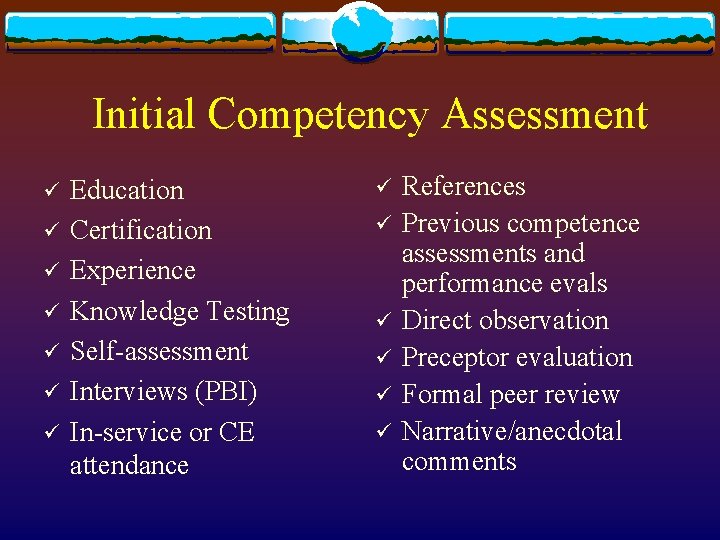 Initial Competency Assessment

✓ Education
✓ Certification
✓ Experience
✓ Knowledge Testing
✓ Self-assessment
✓ Interviews (PBI)
✓ In-service or CE attendance

✓ References
✓ Previous competence assessments and performance evals
✓ Direct observation
✓ Preceptor evaluation
✓ Formal peer review
✓ Narrative/anecdotal comments